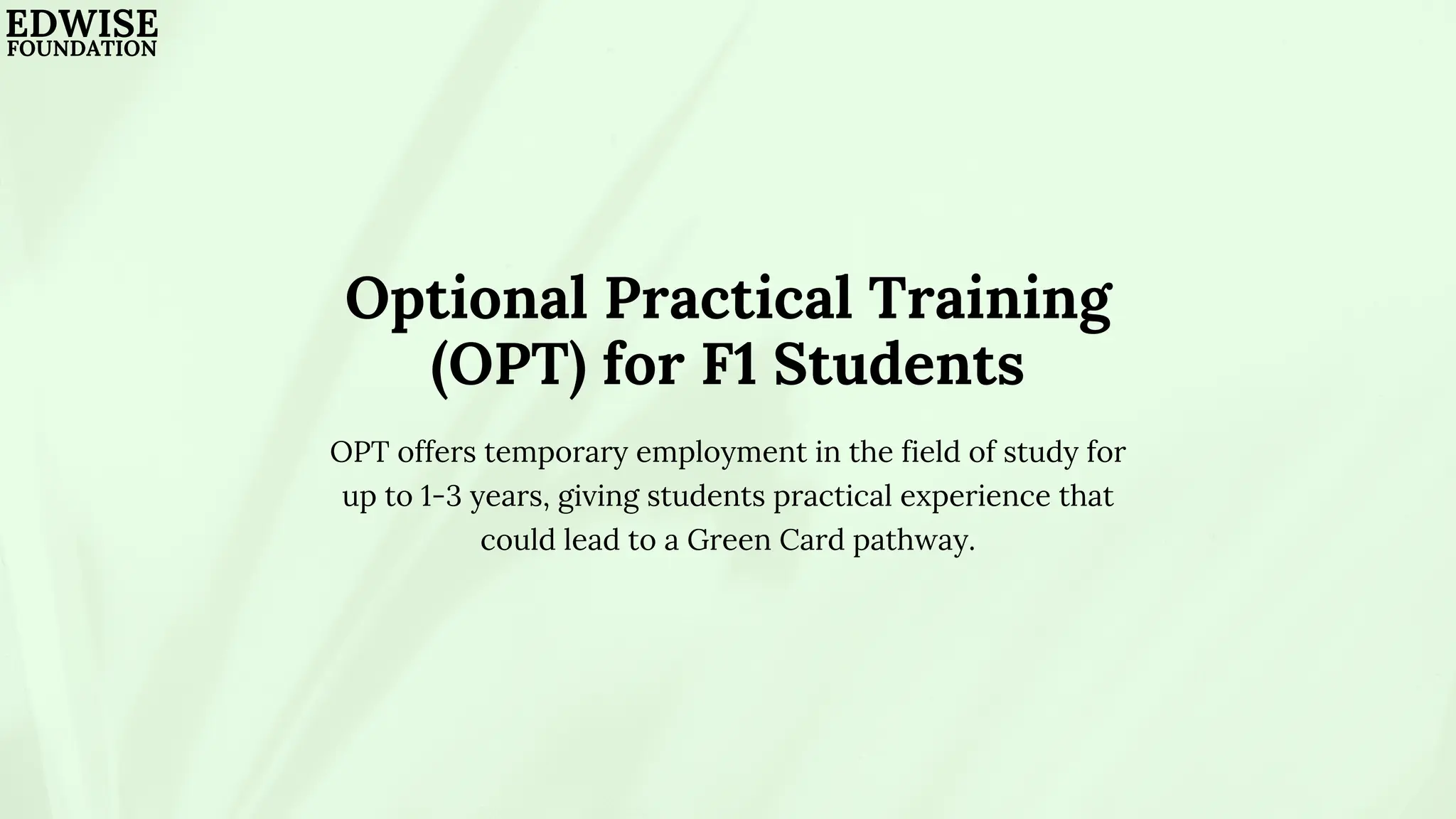 EDWISE
FOUNDATION

Optional Practical Training (OPT) for F1 Students

OPT offers temporary employment in the field of study for up to 1-3 years, giving students practical experience that could lead to a Green Card pathway.